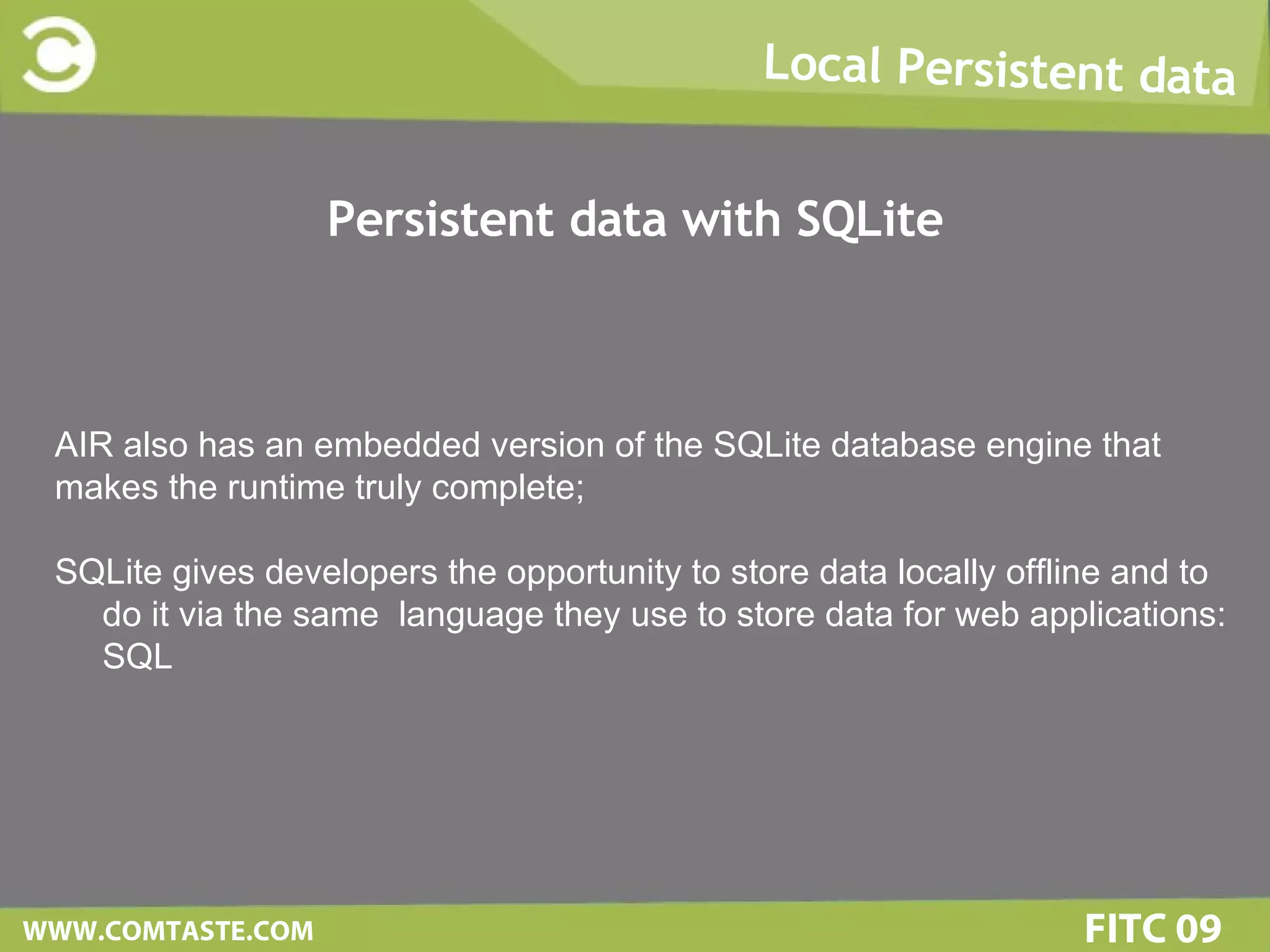 Local Persistent data

Persistent data with SQLite

AIR also has an embedded version of the SQLite database engine that makes the runtime truly complete;

SQLite gives developers the opportunity to store data locally offline and to do it via the same language they use to store data for web applications: SQL

WWW.COMTASTE.COM

FITC 09